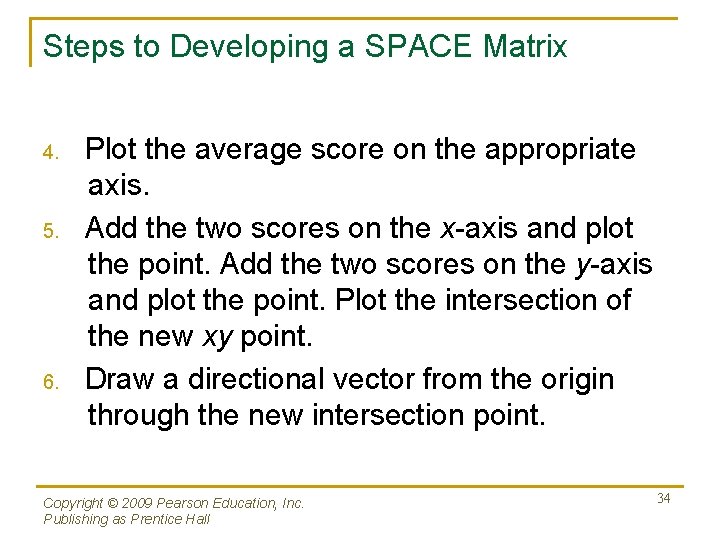 Steps to Developing a SPACE Matrix

4. Plot the average score on the appropriate axis.

5. Add the two scores on the x-axis and plot the point. Add the two scores on the y-axis and plot the point. Plot the intersection of the new xy point.

6. Draw a directional vector from the origin through the new intersection point.

Copyright © 2009 Pearson Education, Inc.
Publishing as Prentice Hall

34